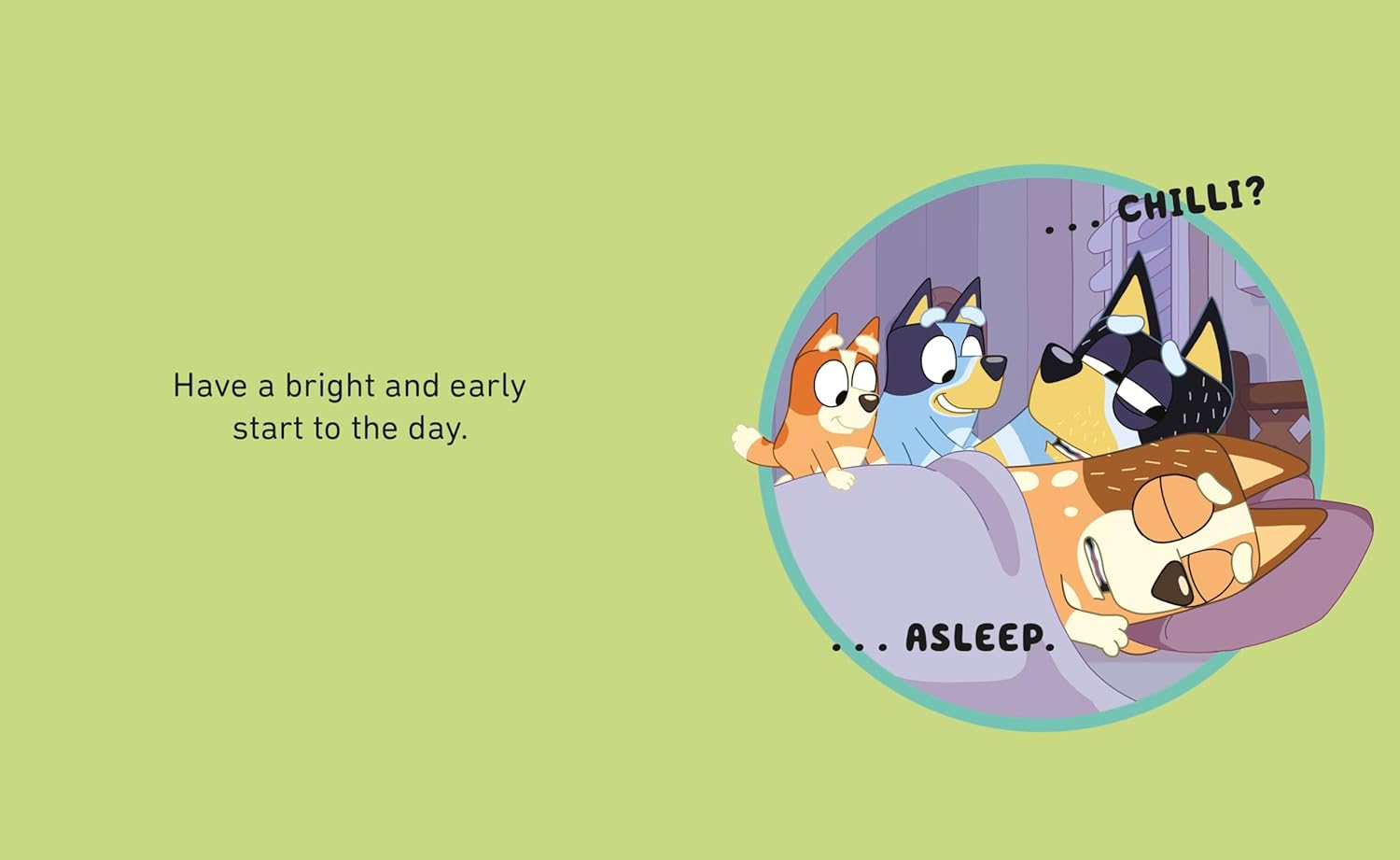 Have a bright and early start to the day.

. . . CHILLI?

. . . ASLEEP.